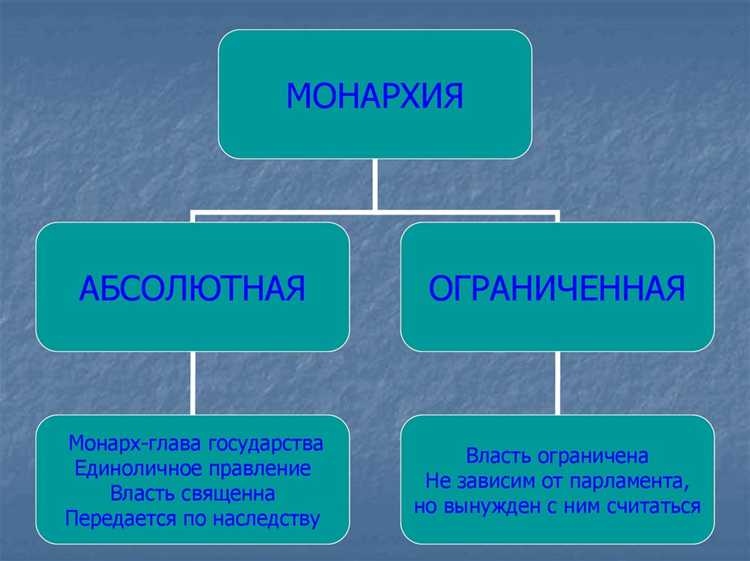 МОНАРХИЯ

АБСОЛЮТНАЯ

ОГРАНИЧЕННАЯ

Монарх-глава государства
Единоличное правление
Власть священна
Передается по наследству

Власть ограничена
Не зависим от парламента,
но вынужден с ним считаться